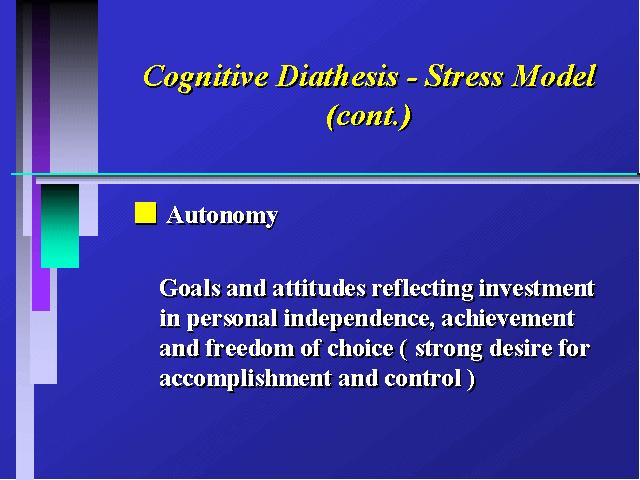 Cognitive Diathesis - Stress Model (cont.)

Autonomy

Goals and attitudes reflecting investment in personal independence, achievement and freedom of choice ( strong desire for accomplishment and control )